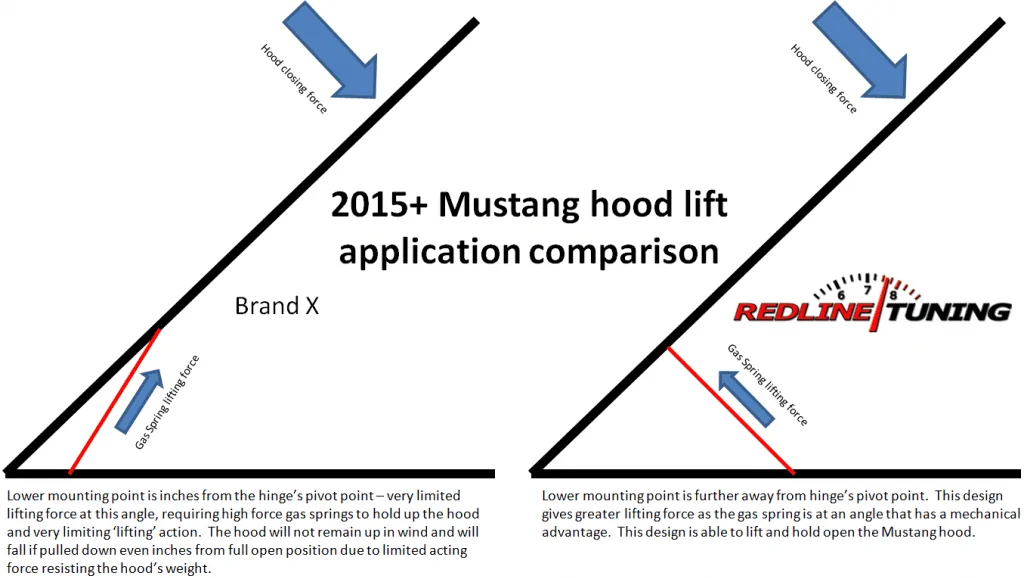 2015+ Mustang hood lift application comparison

Hood closing force

Brand X

Gas Spring lifting force

Lower mounting point is inches from the hinge's pivot point – very limited lifting force at this angle, requiring high force gas springs to hold up the hood and very limiting 'lifting' action. The hood will not remain up in wind and will fall if pulled down even inches from full open position due to limited acting force resisting the hood's weight.

Hood closing force

6 7 8
REDLINE TUNING

Gas Spring lifting force

Lower mounting point is further away from hinge's pivot point. This design gives greater lifting force as the gas spring is at an angle that has a mechanical advantage. This design is able to lift and hold open the Mustang hood.